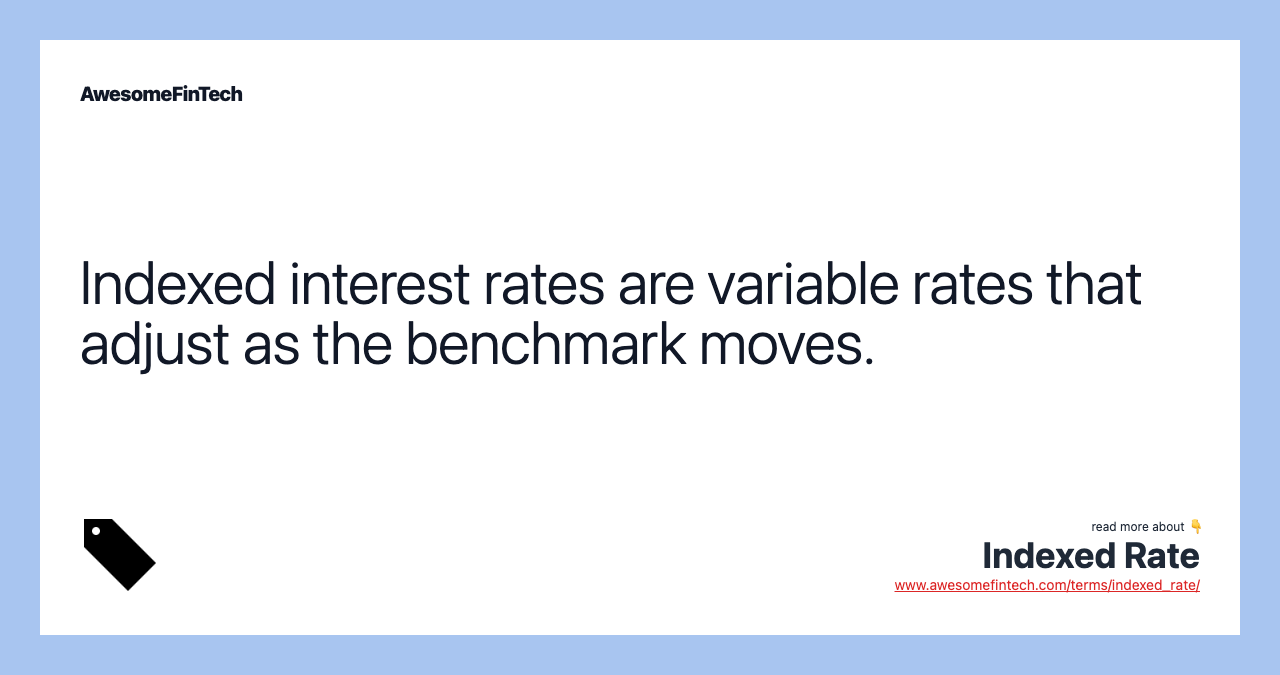 AwesomeFinTech

Indexed interest rates are variable rates that adjust as the benchmark moves.

read more about 👇
Indexed Rate
www.awesomefintech.com/terms/indexed_rate/